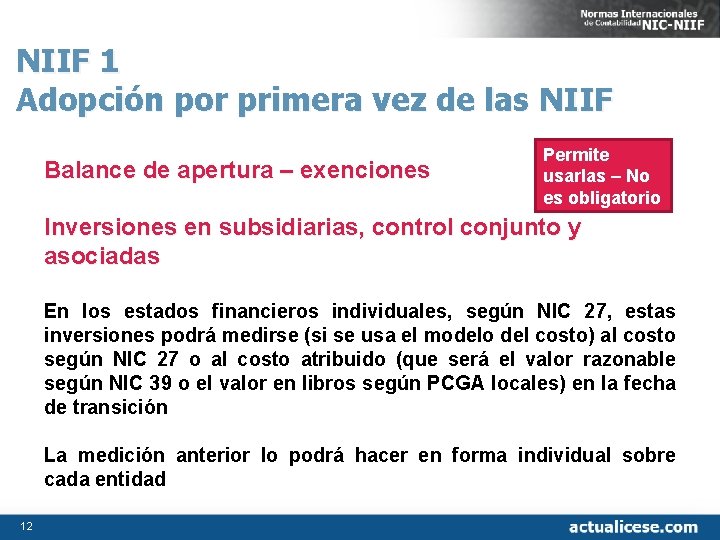 Normas Internacionales de Contabilidad NIC-NIIF

NIIF 1
Adopción por primera vez de las NIIF

Balance de apertura – exenciones

Permite usarlas – No es obligatorio

Inversiones en subsidiarias, control conjunto y asociadas

En los estados financieros individuales, según NIC 27, estas inversiones podrá medirse (si se usa el modelo del costo) al costo según NIC 27 o al costo atribuido (que será el valor razonable según NIC 39 o el valor en libros según PCGA locales) en la fecha de transición

La medición anterior lo podrá hacer en forma individual sobre cada entidad

12

actualicese.com